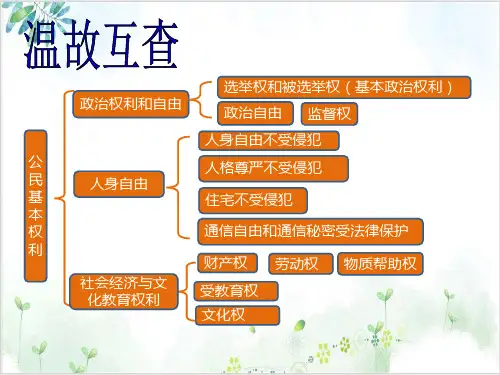 温故互查

公民基本权利

政治权利和自由
选举权和被选举权（基本政治权利）
政治自由
监督权

人身自由
人身自由不受侵犯
人格尊严不受侵犯
住宅不受侵犯
通信自由和通信秘密受法律保护

社会经济与文化教育权利
财产权
劳动权
物质帮助权
受教育权
文化权